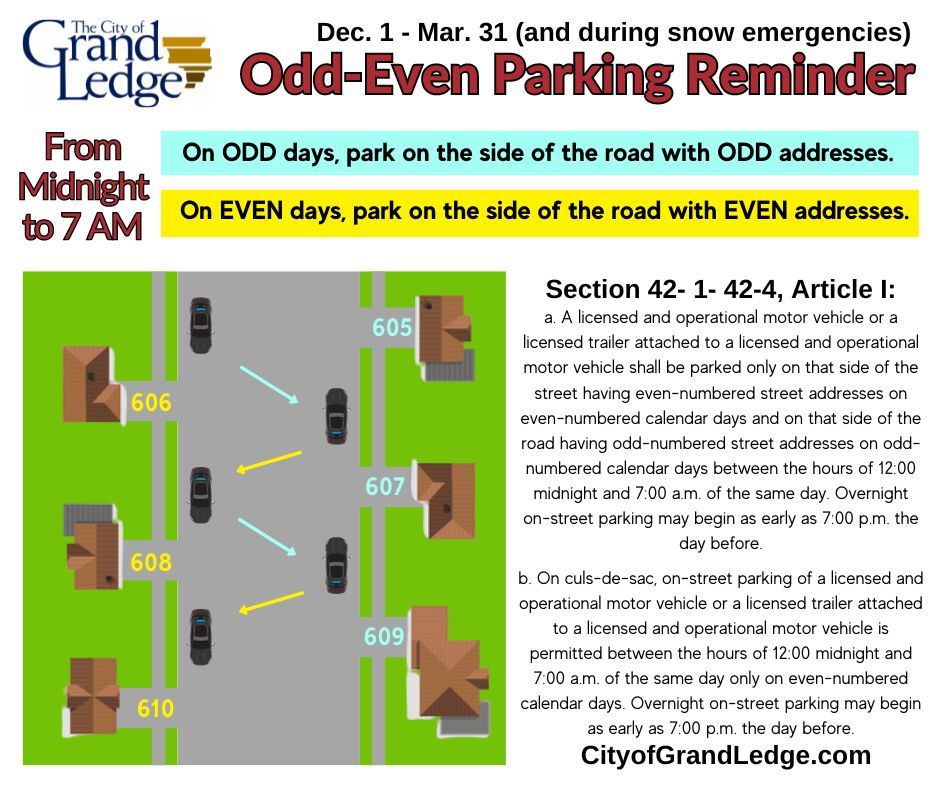 The City of Grand Ledge

Dec. 1 - Mar. 31 (and during snow emergencies)

Odd-Even Parking Reminder

From Midnight to 7 AM

On ODD days, park on the side of the road with ODD addresses.

On EVEN days, park on the side of the road with EVEN addresses.

605

606

607

608

609

610

Section 42- 1- 42-4, Article I:

a. A licensed and operational motor vehicle or a licensed trailer attached to a licensed and operational motor vehicle shall be parked only on that side of the street having even-numbered street addresses on even-numbered calendar days and on that side of the road having odd-numbered street addresses on odd-numbered calendar days between the hours of 12:00 midnight and 7:00 a.m. of the same day. Overnight on-street parking may begin as early as 7:00 p.m. the day before.

b. On culs-de-sac, on-street parking of a licensed and operational motor vehicle or a licensed trailer attached to a licensed and operational motor vehicle is permitted between the hours of 12:00 midnight and 7:00 a.m. of the same day only on even-numbered calendar days. Overnight on-street parking may begin as early as 7:00 p.m. the day before.

CityofGrandLedge.com